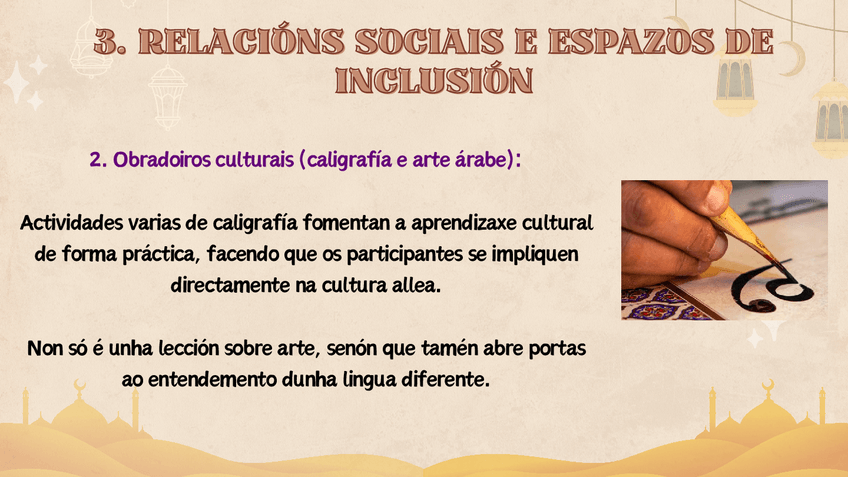 3. RELACIÓNS SOCIAIS E ESPAZOS DE INCLUSIÓN

2. Obradoiros culturais (caligrafía e arte árabe):

Actividades varias de caligrafía fomentan a aprendizaxe cultural de forma práctica, facendo que os participantes se impliquen directamente na cultura allea.

Non só é unha lección sobre arte, senón que tamén abre portas ao entendemento dunha lingua diferente.